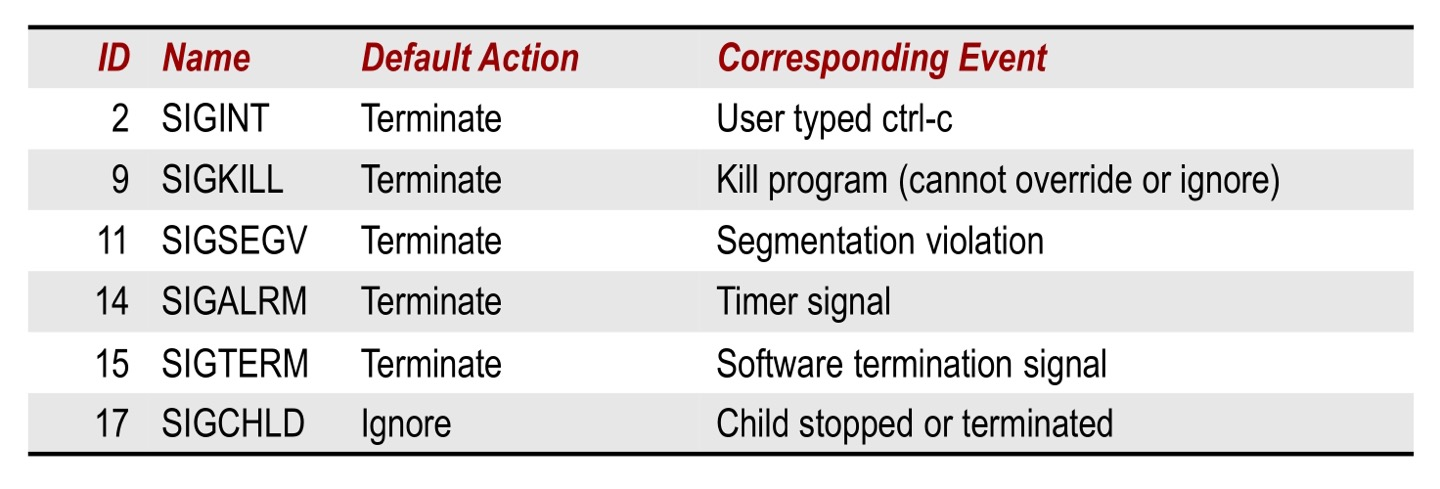 | ID | Name | Default Action | Corresponding Event |
|---|---|---|---|
| 2 | SIGINT | Terminate | User typed ctrl-c |
| 9 | SIGKILL | Terminate | Kill program (cannot override or ignore) |
| 11 | SIGSEGV | Terminate | Segmentation violation |
| 14 | SIGALRM | Terminate | Timer signal |
| 15 | SIGTERM | Terminate | Software termination signal |
| 17 | SIGCHLD | Ignore | Child stopped or terminated |